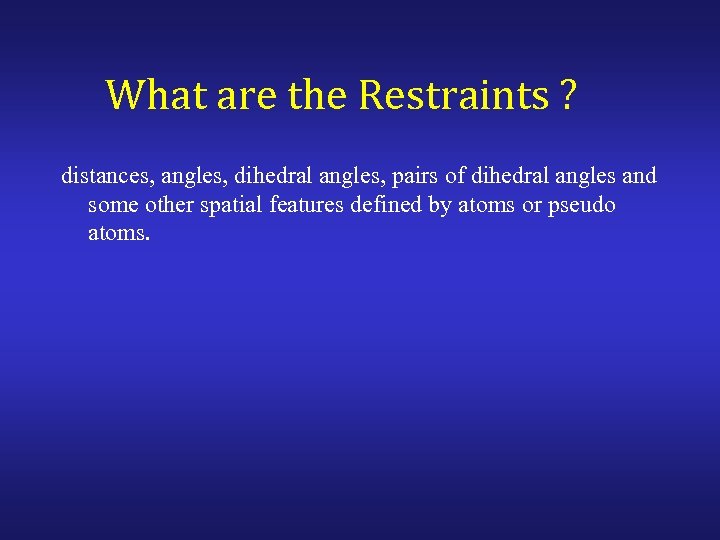 What are the Restraints ?

distances, angles, dihedral angles, pairs of dihedral angles and some other spatial features defined by atoms or pseudo atoms.